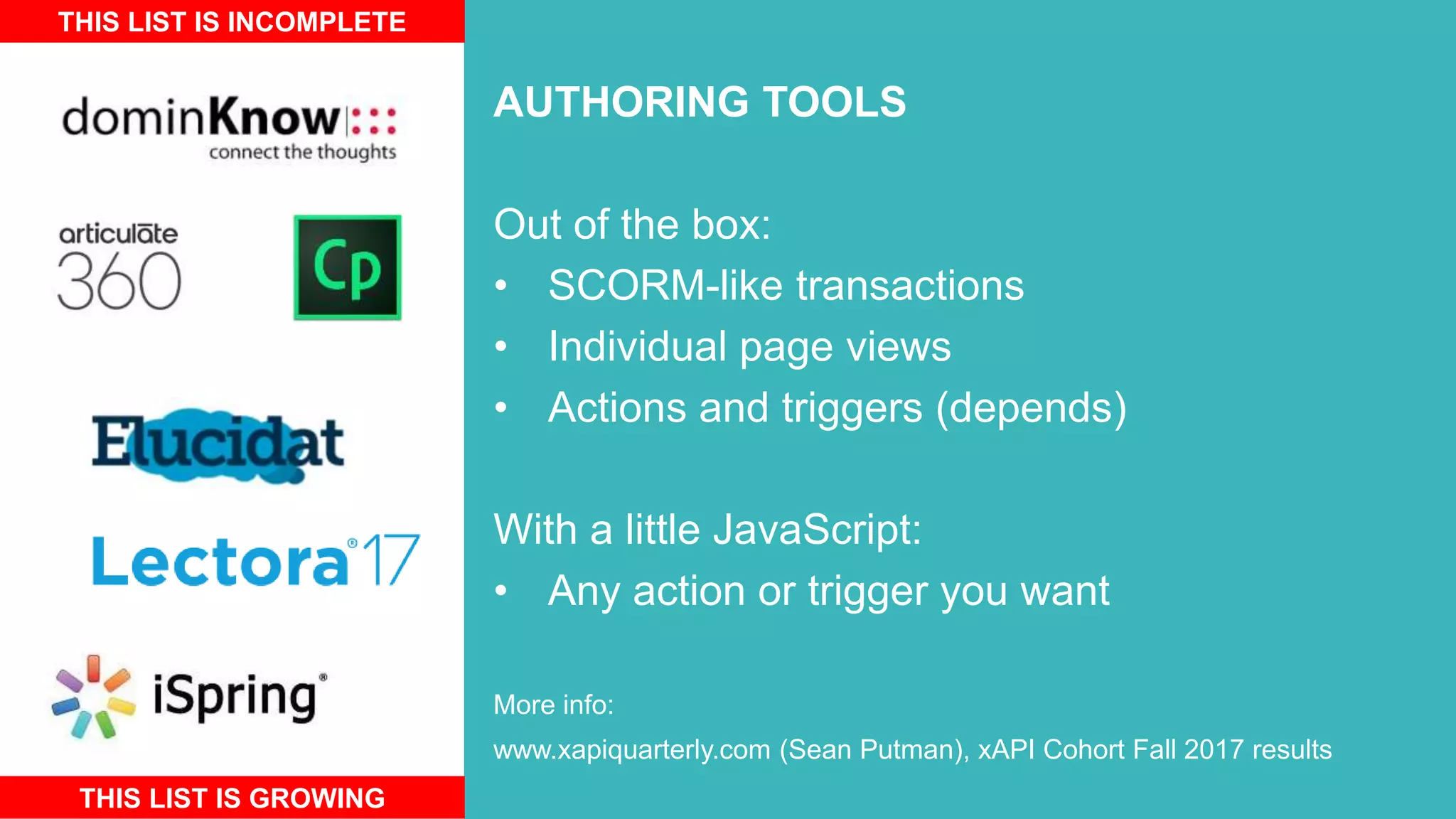 THIS LIST IS INCOMPLETE

dominKnow
connect the thoughts

articulate
360

Cp

Elucidat

Lectora® 17

iSpring®

THIS LIST IS GROWING

AUTHORING TOOLS

Out of the box:
• SCORM-like transactions
• Individual page views
• Actions and triggers (depends)

With a little JavaScript:
• Any action or trigger you want

More info:
www.xapiquarterly.com (Sean Putman), xAPI Cohort Fall 2017 results